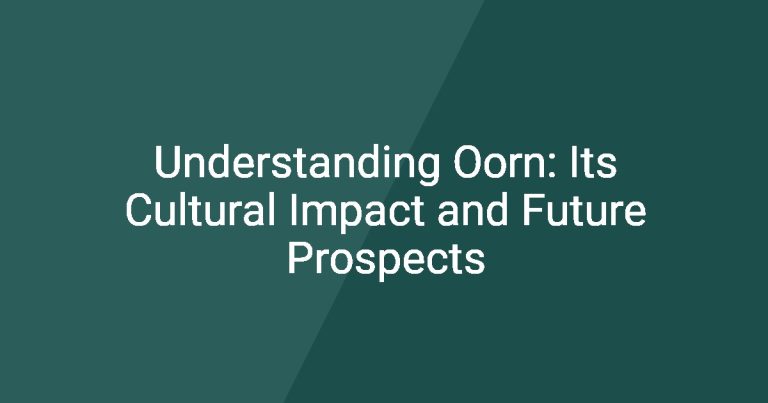 Understanding Oorn: Its Cultural Impact and Future Prospects